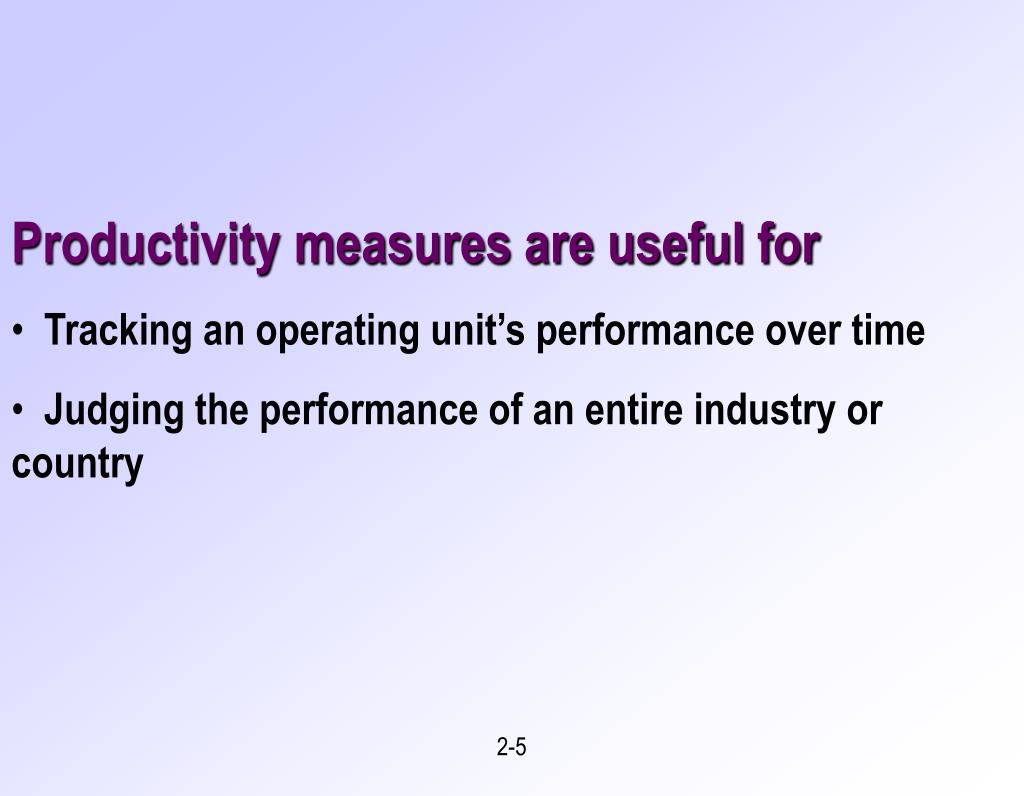 Productivity measures are useful for

• Tracking an operating unit’s performance over time

• Judging the performance of an entire industry or country

2-5